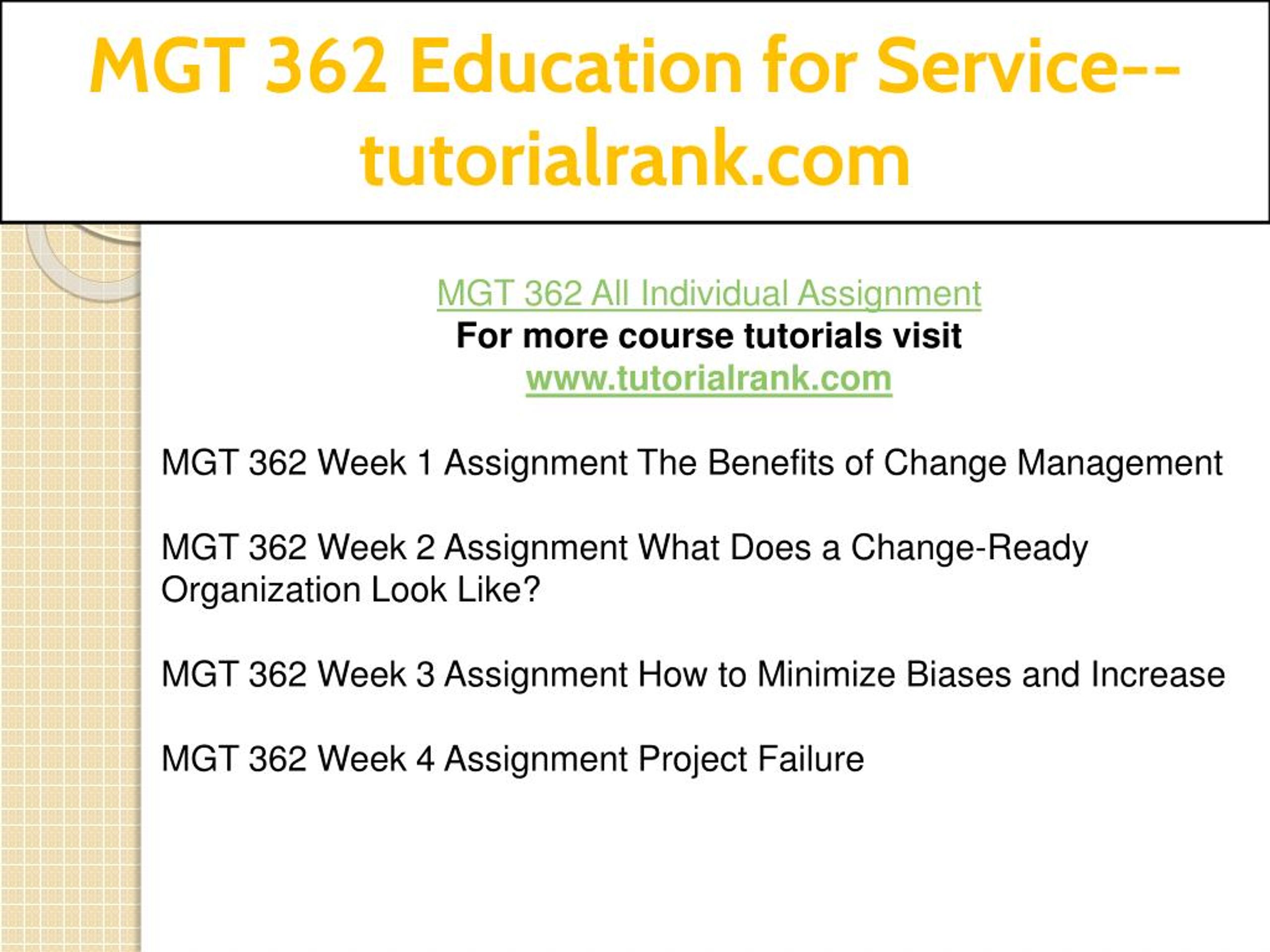 MGT 362 Education for Service--tutorialrank.com

MGT 362 All Individual Assignment
For more course tutorials visit
www.tutorialrank.com

MGT 362 Week 1 Assignment The Benefits of Change Management

MGT 362 Week 2 Assignment What Does a Change-Ready Organization Look Like?

MGT 362 Week 3 Assignment How to Minimize Biases and Increase

MGT 362 Week 4 Assignment Project Failure